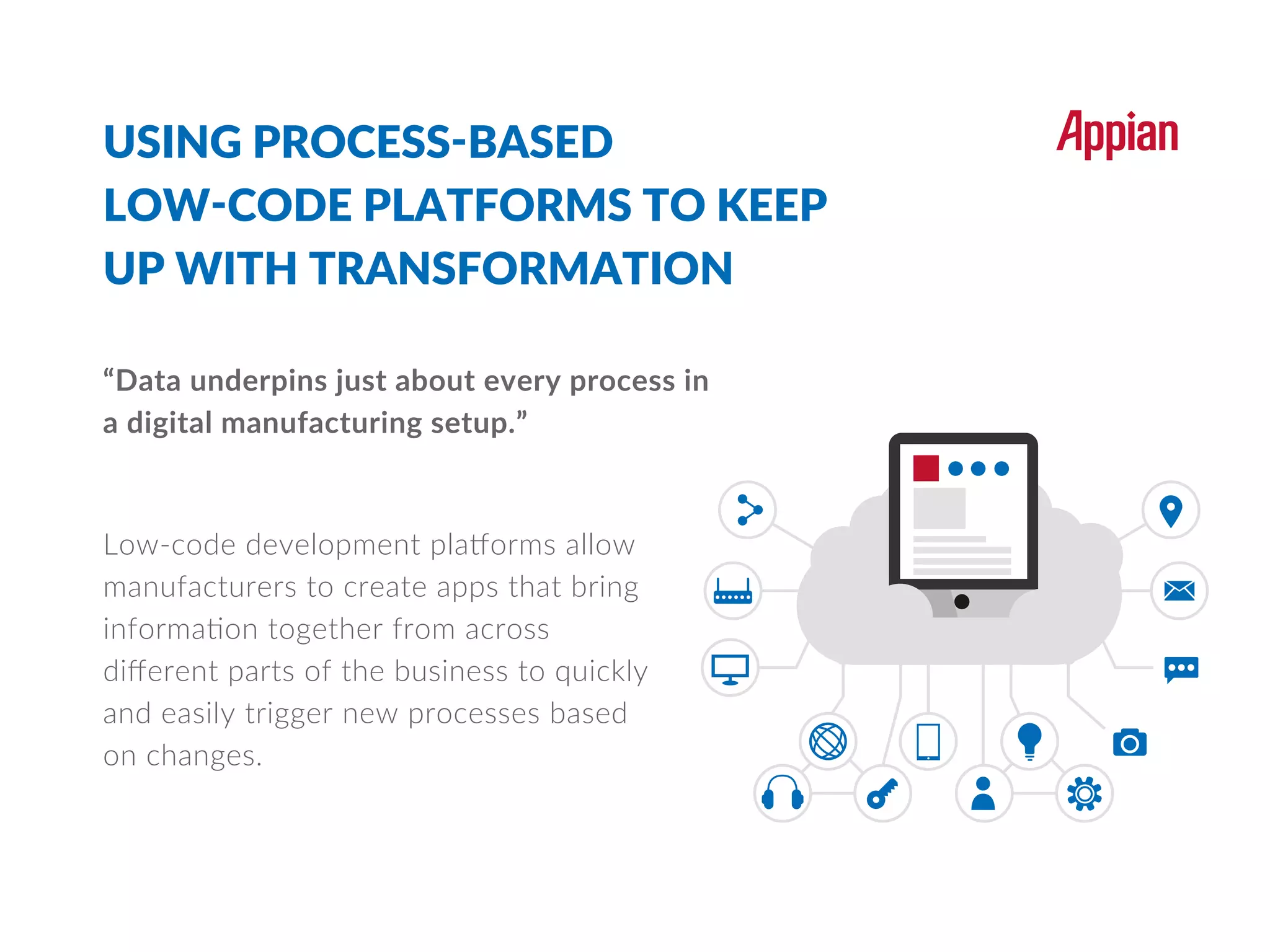 USING PROCESS-BASED LOW-CODE PLATFORMS TO KEEP UP WITH TRANSFORMATION

Appian

“Data underpins just about every process in a digital manufacturing setup.”

Low-code development platforms allow manufacturers to create apps that bring information together from across different parts of the business to quickly and easily trigger new processes based on changes.